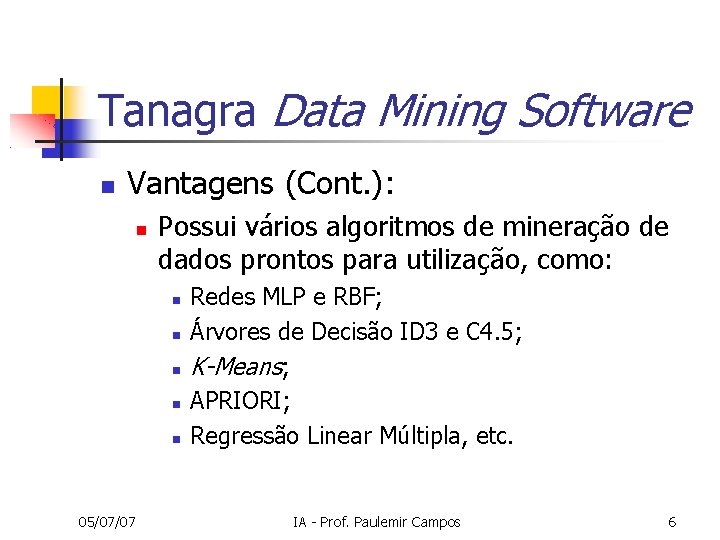 Tanagra Data Mining Software

Vantagens (Cont.):

Possui vários algoritmos de mineração de dados prontos para utilização, como:

Redes MLP e RBF;

Árvores de Decisão ID3 e C4.5;

K-Means;

APRIORI;

Regressão Linear Múltipla, etc.

05/07/07

IA - Prof. Paulemir Campos

6